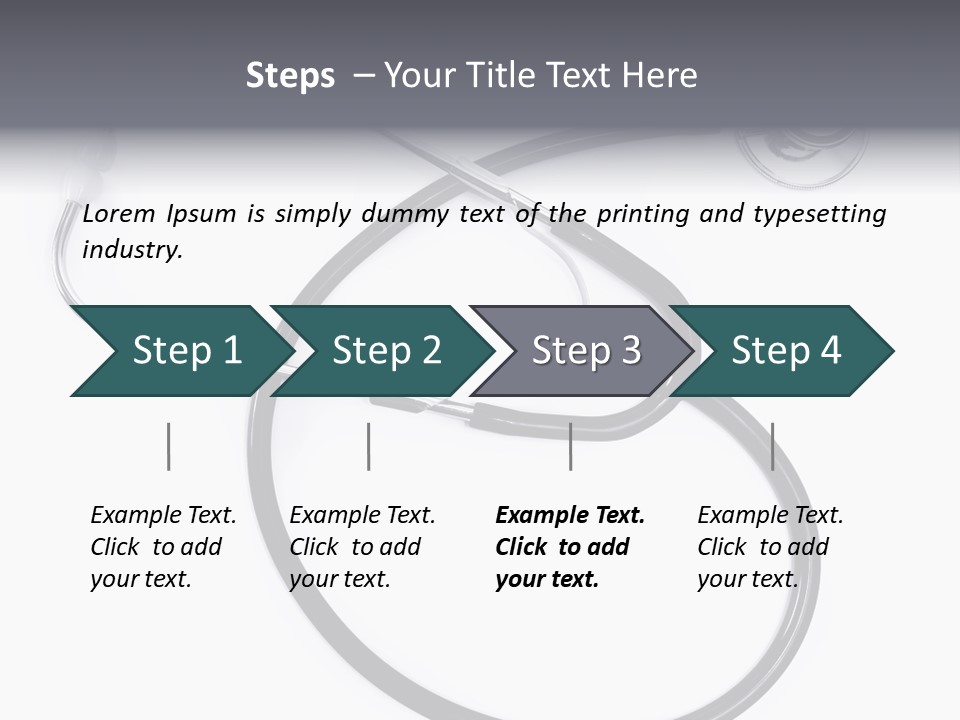 Steps – Your Title Text Here

Lorem Ipsum is simply dummy text of the printing and typesetting industry.

Step 1

Step 2

Step 3

Step 4

Example Text. Click to add your text.

Example Text. Click to add your text.

Example Text. Click to add your text.

Example Text. Click to add your text.